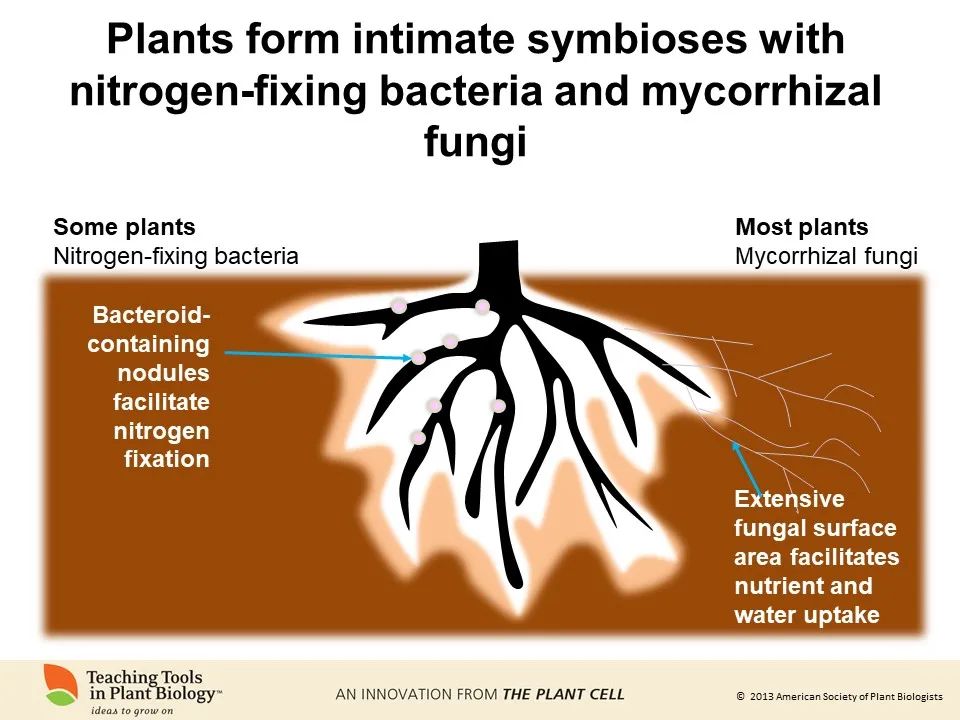 Plants form intimate symbioses with nitrogen-fixing bacteria and mycorrhizal fungi

Some plants
Nitrogen-fixing bacteria

Most plants
Mycorrhizal fungi

Bacteroid-containing nodules facilitate nitrogen fixation

Extensive fungal surface area facilitates nutrient and water uptake

Teaching Tools in Plant Biology™
ideas to grow on

AN INNOVATION FROM THE PLANT CELL

© 2013 American Society of Plant Biologists